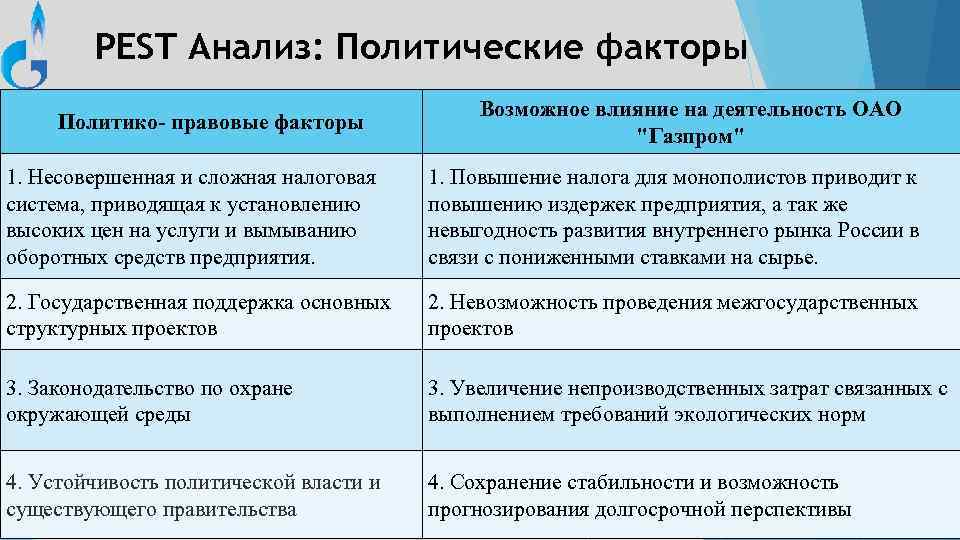 PEST Анализ: Политические факторы

| Политико- правовые факторы | Возможное влияние на деятельность ОАО "Газпром" |
|---|---|
| 1. Несовершенная и сложная налоговая система, приводящая к установлению высоких цен на услуги и вымыванию оборотных средств предприятия. | 1. Повышение налога для монополистов приводит к повышению издержек предприятия, а так же невыгодность развития внутреннего рынка России в связи с пониженными ставками на сырье. |
| 2. Государственная поддержка основных структурных проектов | 2. Невозможность проведения межгосударственных проектов |
| 3. Законодательство по охране окружающей среды | 3. Увеличение непроизводственных затрат связанных с выполнением требований экологических норм |
| 4. Устойчивость политической власти и существующего правительства | 4. Сохранение стабильности и возможность прогнозирования долгосрочной перспективы |